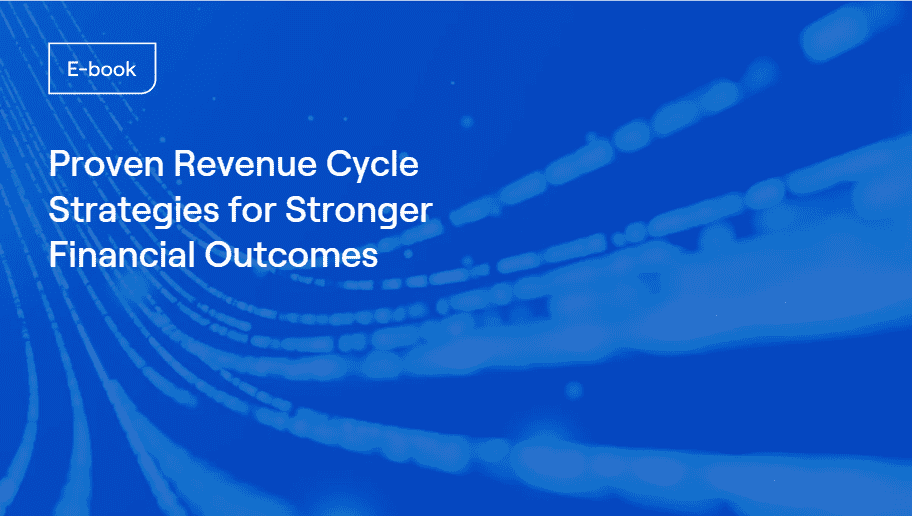 E-book

Proven Revenue Cycle Strategies for Stronger Financial Outcomes